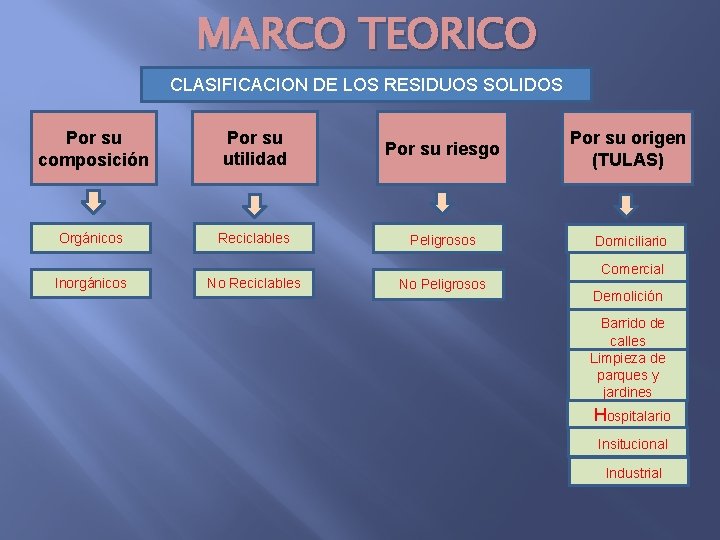 MARCO TEORICO

CLASIFICACION DE LOS RESIDUOS SOLIDOS

Por su composición

Orgánicos

Inorgánicos

Por su utilidad

Reciclables

No Reciclables

Por su riesgo

Peligrosos

No Peligrosos

Por su origen (TULAS)

Domiciliario

Comercial

Demolición

Barrido de calles

Limpieza de parques y jardines

Hospitalario

Insitucional

Industrial